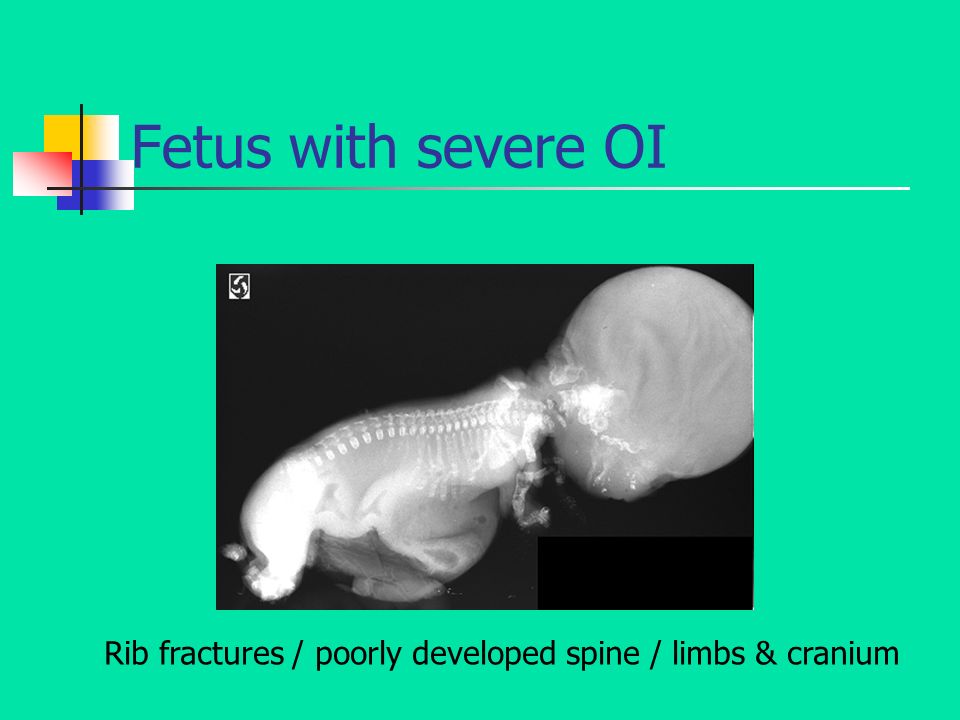 Fetus with severe OI

Rib fractures / poorly developed spine / limbs & cranium